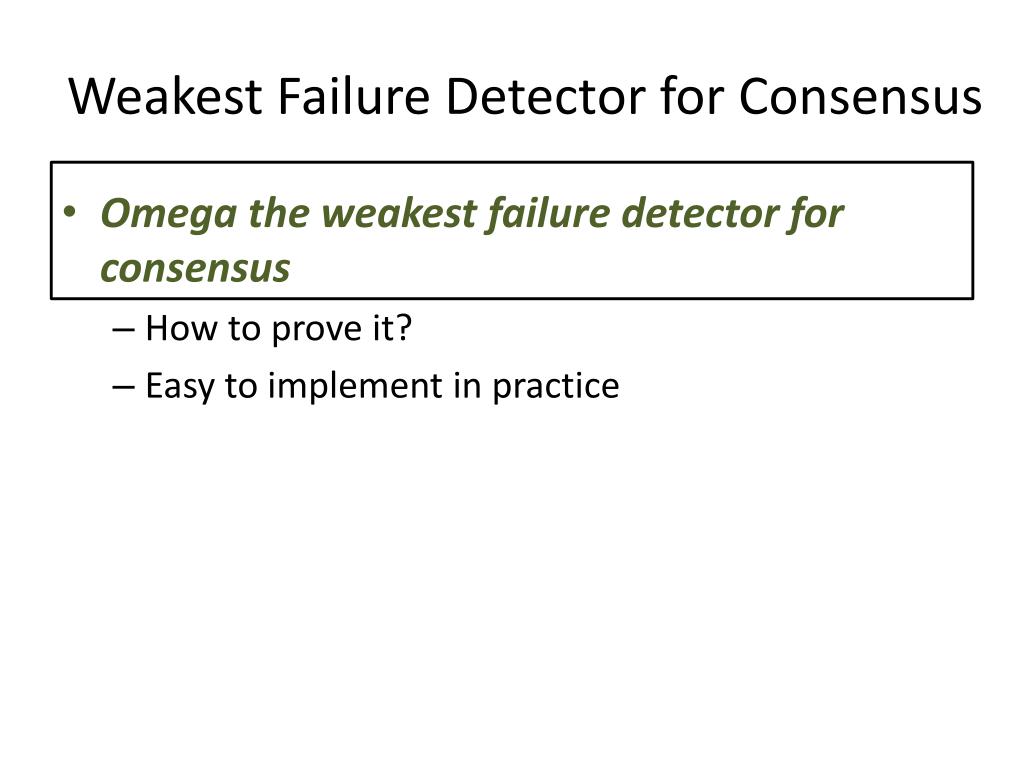 Weakest Failure Detector for Consensus

• Omega the weakest failure detector for consensus
– How to prove it?
– Easy to implement in practice